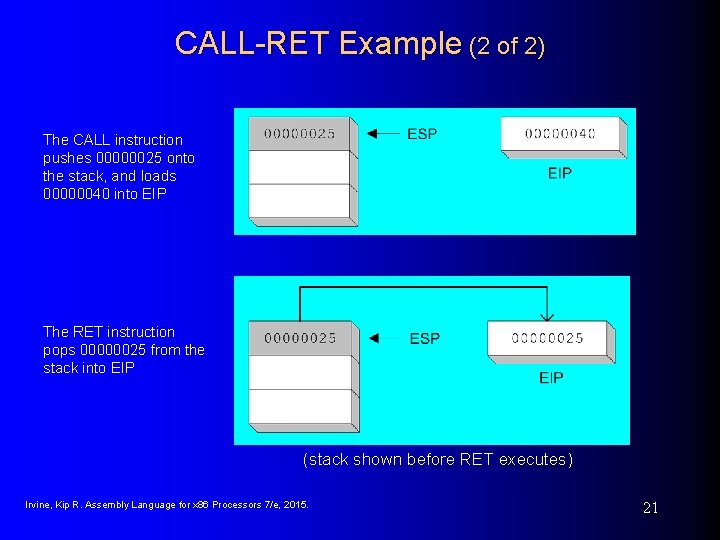 CALL-RET Example (2 of 2)

The CALL instruction pushes 00000025 onto the stack, and loads 00000040 into EIP

00000025

ESP

00000040

EIP

The RET instruction pops 00000025 from the stack into EIP

00000025

ESP

00000025

EIP

(stack shown before RET executes)

Irvine, Kip R. Assembly Language for x86 Processors 7/e, 2015.

21